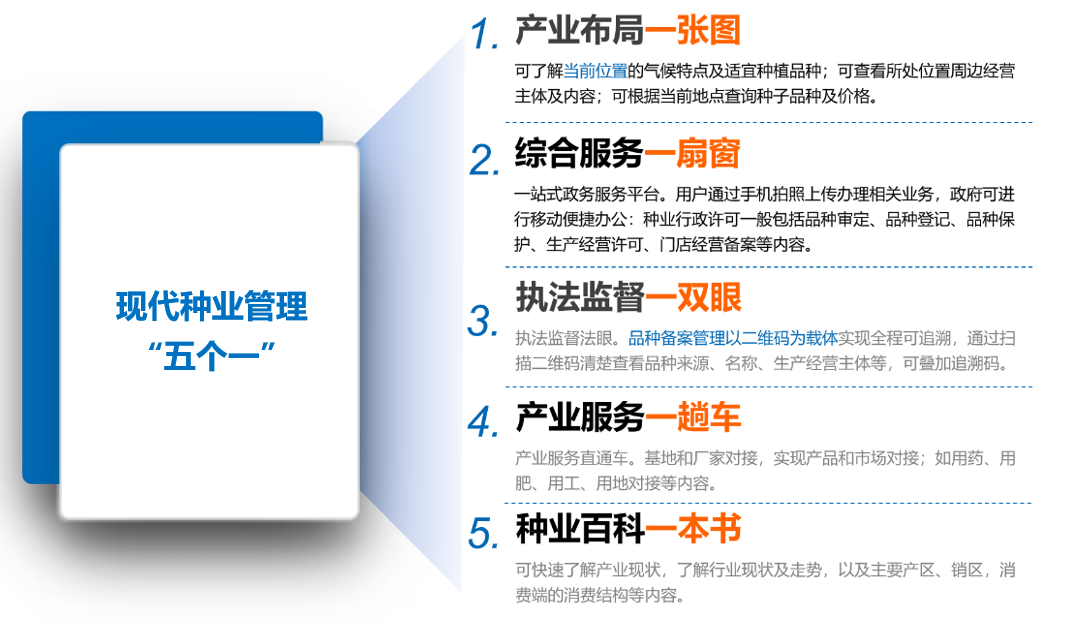 现代种业管理
“五个一”

1. 产业布局一张图

可了解当前位置的气候特点及适宜种植品种；可查看所处位置周边经营主体及内容；可根据当前地点查询种子品种及价格。

2. 综合服务一扇窗

一站式政务服务平台。用户通过手机拍照上传办理相关业务，政府可进行移动便捷办公：种业行政许可一般包括品种审定、品种登记、品种保护、生产经营许可、门店经营备案等内容。

3. 执法监督一双眼

执法监督法眼。品种备案管理以二维码为载体实现全程可追溯，通过扫描二维码清楚查看品种来源、名称、生产经营主体等，可叠加追溯码。

4. 产业服务一趟车

产业服务直通车。基地和厂家对接，实现产品和市场对接；如用药、用肥、用工、用地对接等内容。

5. 种业百科一本书

可快速了解产业现状，了解行业现状及走势，以及主要产区、销区，消费端的消费结构等内容。